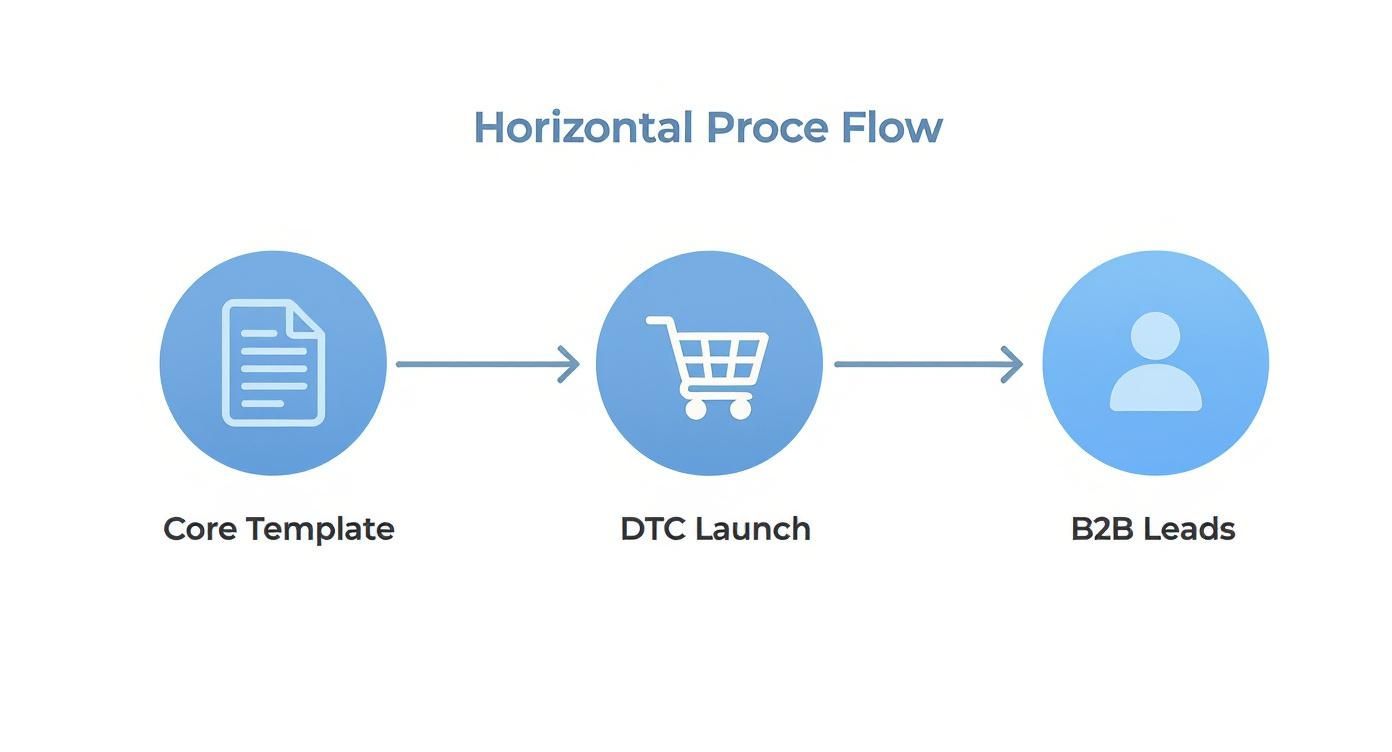 Horizontal Proce Flow

Core Template

DTC Launch

B2B Leads